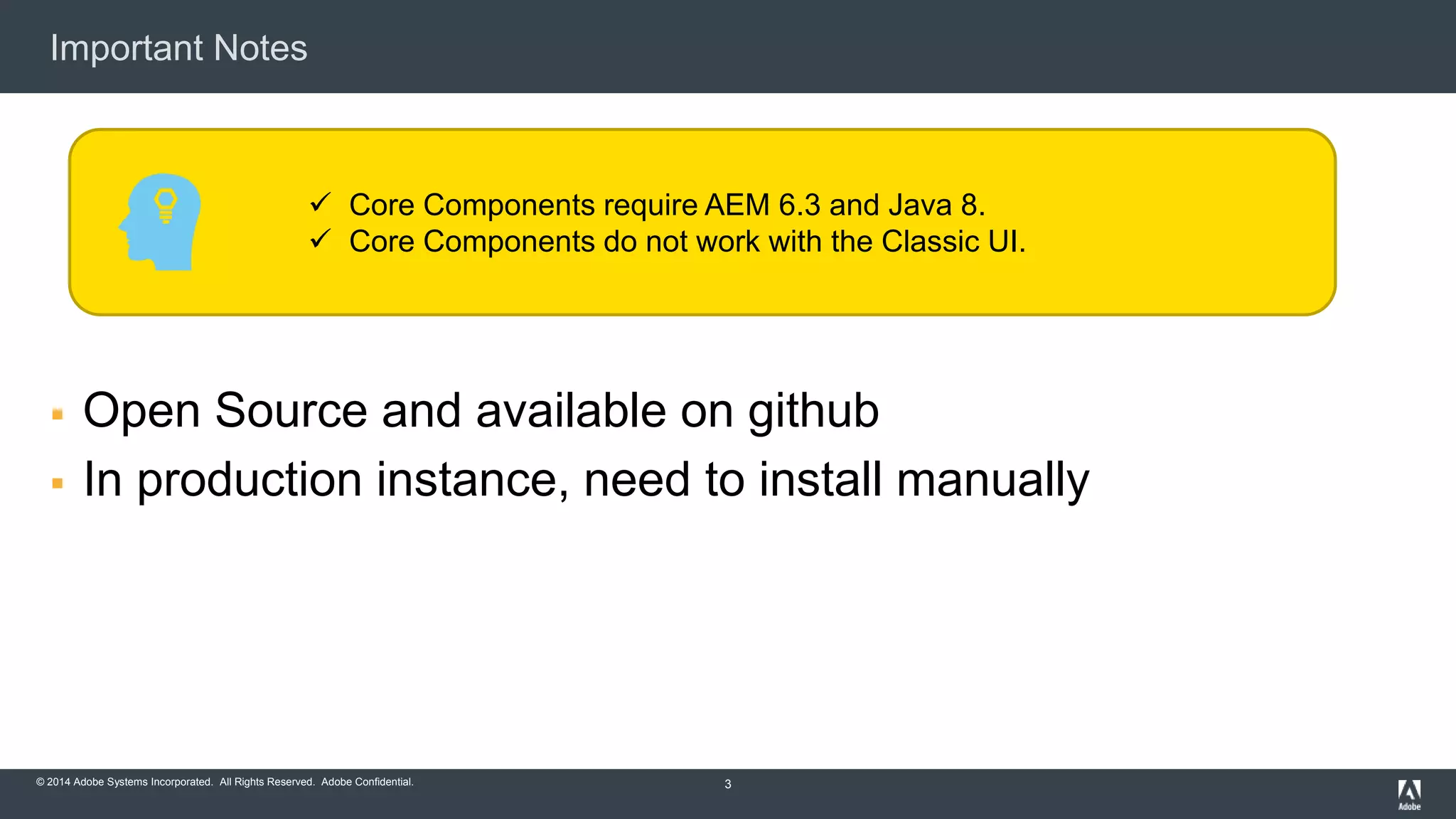 Important Notes

✓ Core Components require AEM 6.3 and Java 8.
✓ Core Components do not work with the Classic UI.

▪ Open Source and available on github
▪ In production instance, need to install manually

© 2014 Adobe Systems Incorporated. All Rights Reserved. Adobe Confidential.

3

Adobe